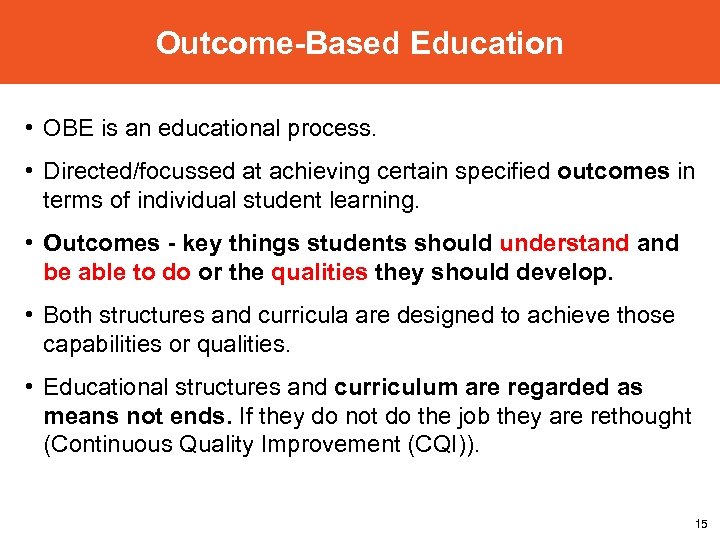 Outcome-Based Education

• OBE is an educational process.

• Directed/focussed at achieving certain specified outcomes in terms of individual student learning.

• Outcomes - key things students should understand and be able to do or the qualities they should develop.

• Both structures and curricula are designed to achieve those capabilities or qualities.

• Educational structures and curriculum are regarded as means not ends. If they do not do the job they are rethought (Continuous Quality Improvement (CQI)).

15